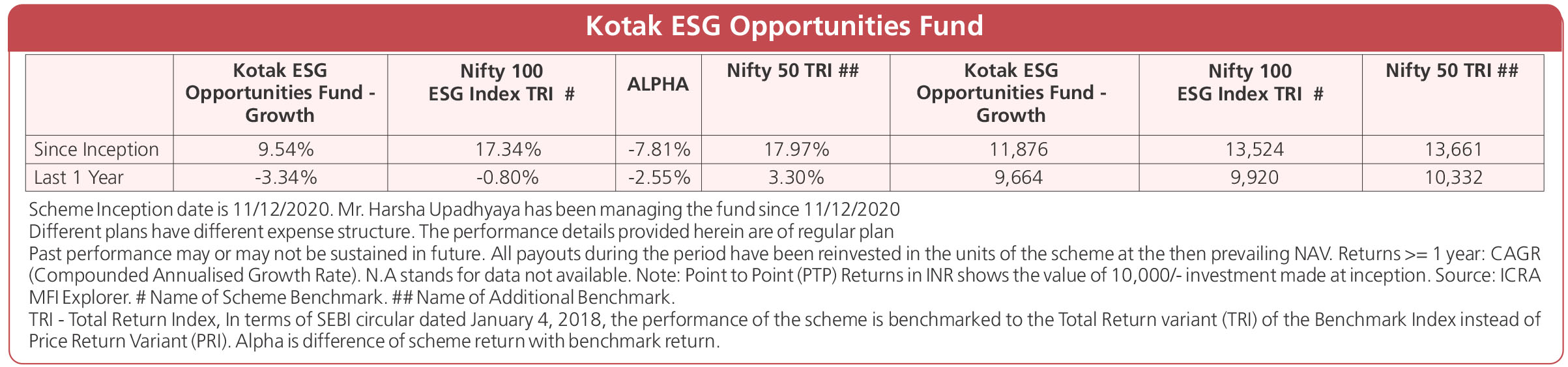 Kotak ESG Opportunities Fund

|  | Kotak ESG Opportunities Fund - Growth | Nifty 100 ESG Index TRI # | ALPHA | Nifty 50 TRI ## | Kotak ESG Opportunities Fund - Growth | Nifty 100 ESG Index TRI # | Nifty 50 TRI ## |
|---|---|---|---|---|---|---|---|
| Since Inception | 9.54% | 17.34% | -7.81% | 17.97% | 11,876 | 13,524 | 13,661 |
| Last 1 Year | -3.34% | -0.80% | -2.55% | 3.30% | 9,664 | 9,920 | 10,332 |

Scheme Inception date is 11/12/2020. Mr. Harsha Upadhyaya has been managing the fund since 11/12/2020
Different plans have different expense structure. The performance details provided herein are of regular plan
Past performance may or may not be sustained in future. All payouts during the period have been reinvested in the units of the scheme at the then prevailing NAV. Returns >= 1 year: CAGR (Compounded Annualised Growth Rate). N.A stands for data not available. Note: Point to Point (PTP) Returns in INR shows the value of 10,000/- investment made at inception. Source: ICRA MFI Explorer. # Name of Scheme Benchmark. ## Name of Additional Benchmark.
TRI - Total Return Index, In terms of SEBI circular dated January 4, 2018, the performance of the scheme is benchmarked to the Total Return variant (TRI) of the Benchmark Index instead of Price Return Variant (PRI). Alpha is difference of scheme return with benchmark return.